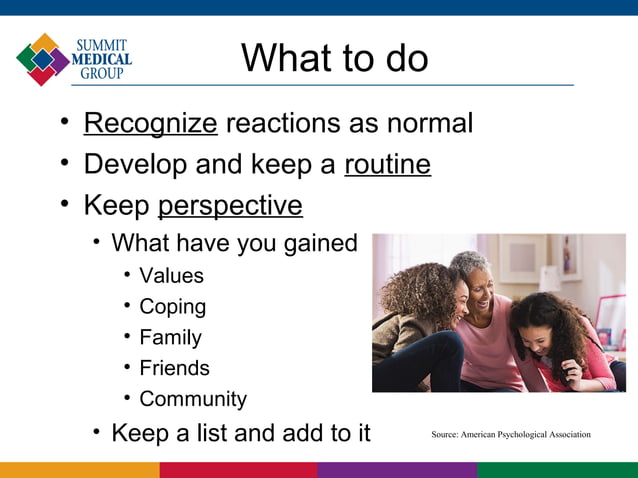 SUMMIT MEDICAL GROUP

What to do

• Recognize reactions as normal
• Develop and keep a routine
• Keep perspective
  • What have you gained
    • Values
    • Coping
    • Family
    • Friends
    • Community
  • Keep a list and add to it

Source: American Psychological Association